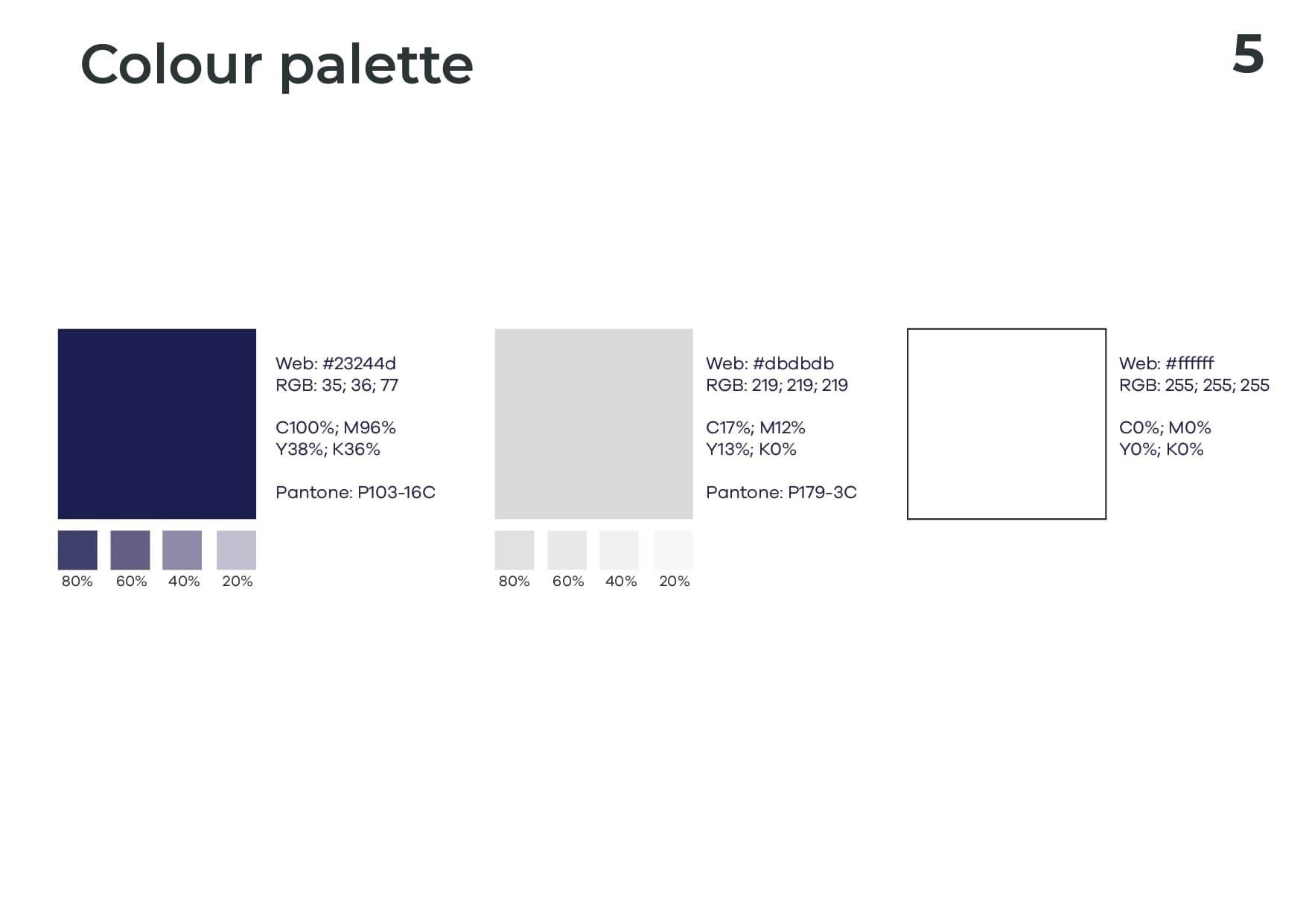 Colour palette

5

Web: #23244d
RGB: 35; 36; 77

C100%; M96%
Y38%; K36%

Pantone: P103-16C

80% 60% 40% 20%

Web: #dbdbdb
RGB: 219; 219; 219

C17%; M12%
Y13%; K0%

Pantone: P179-3C

80% 60% 40% 20%

Web: #ffffff
RGB: 255; 255; 255

C0%; M0%
Y0%; K0%